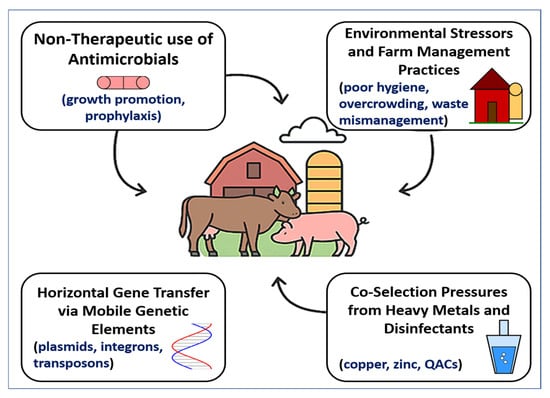 Non-Therapeutic use of Antimicrobials
(growth promotion, prophylaxis)

Environmental Stressors and Farm Management Practices
(poor hygiene, overcrowding, waste mismanagement)

Horizontal Gene Transfer via Mobile Genetic Elements
(plasmids, integrons, transposons)

Co-Selection Pressures from Heavy Metals and Disinfectants
(copper, zinc, QACs)